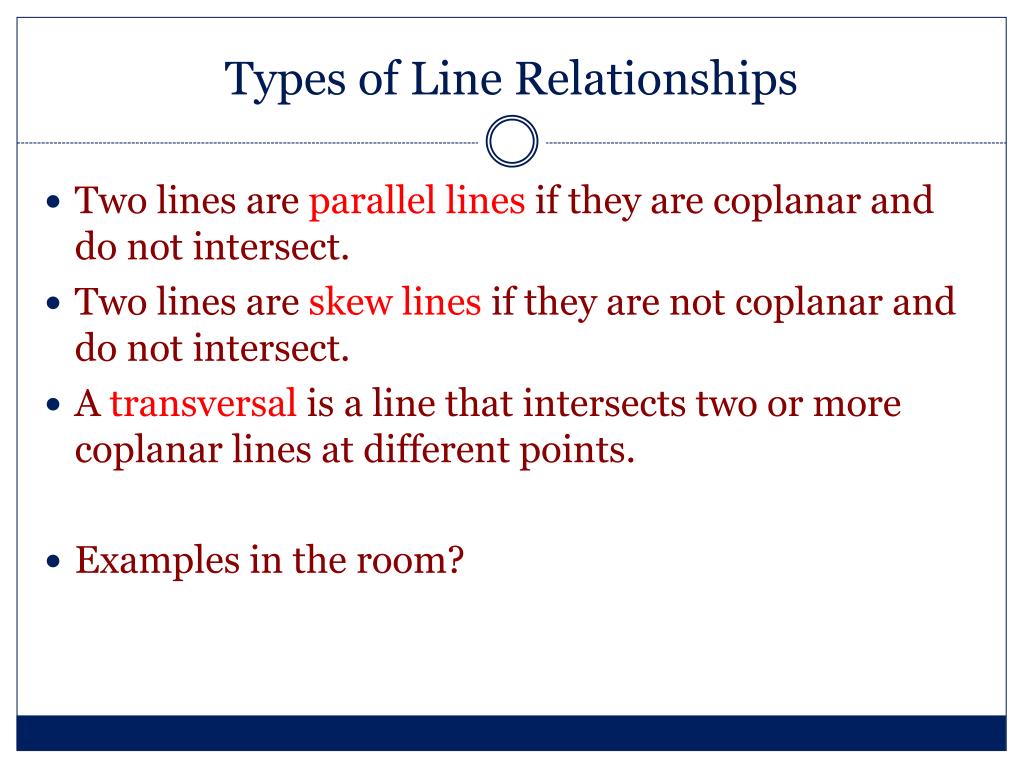 Types of Line Relationships

• Two lines are parallel lines if they are coplanar and do not intersect.
• Two lines are skew lines if they are not coplanar and do not intersect.
• A transversal is a line that intersects two or more coplanar lines at different points.

• Examples in the room?